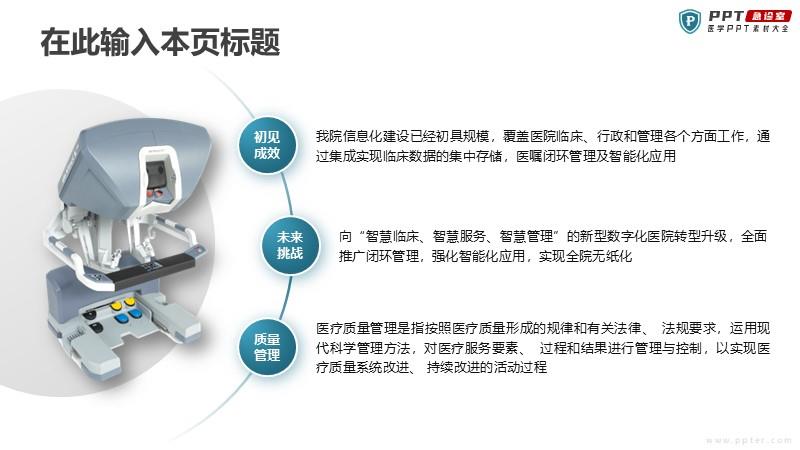 在此输入本页标题

PPT 急诊室
医学PPT素材大全

初见成效

我院信息化建设已经初具规模，覆盖医院临床、行政和管理各个方面工作，通过集成实现临床数据的集中存储，医嘱闭环管理及智能化应用

未来挑战

向“智慧临床、智慧服务、智慧管理”的新型数字化医院转型升级，全面推广闭环管理，强化智能化应用，实现全院无纸化

质量管理

医疗质量管理是指按照医疗质量形成的规律和有关法律、 法规要求，运用现代科学管理方法，对医疗服务要素、 过程和结果进行管理与控制，以实现医疗质量系统改进、 持续改进的活动过程

www.ppter.com